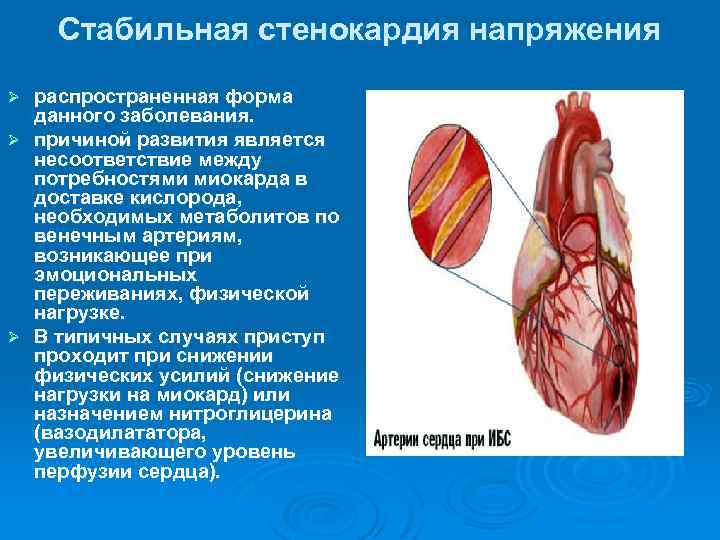 Стабильная стенокардия напряжения

➢ распространенная форма данного заболевания.

➢ причиной развития является несоответствие между потребностями миокарда в доставке кислорода, необходимых метаболитов по венечным артериям, возникающее при эмоциональных переживаниях, физической нагрузке.

➢ В типичных случаях приступ проходит при снижении физических усилий (снижение нагрузки на миокард) или назначением нитроглицерина (вазодилататора, увеличивающего уровень перфузии сердца).

Артерии сердца при ИБС